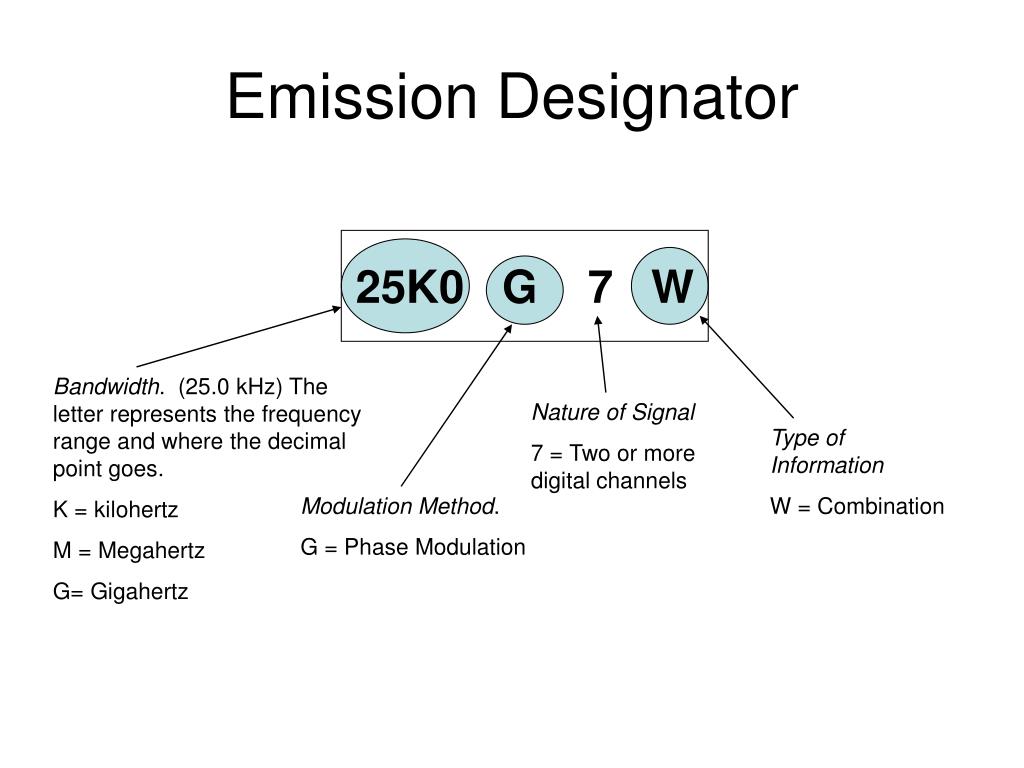 Emission Designator

25K0 G 7 W

Bandwidth. (25.0 kHz) The letter represents the frequency range and where the decimal point goes.

K = kilohertz

M = Megahertz

G= Gigahertz

Modulation Method.

G = Phase Modulation

Nature of Signal

7 = Two or more digital channels

Type of Information

W = Combination